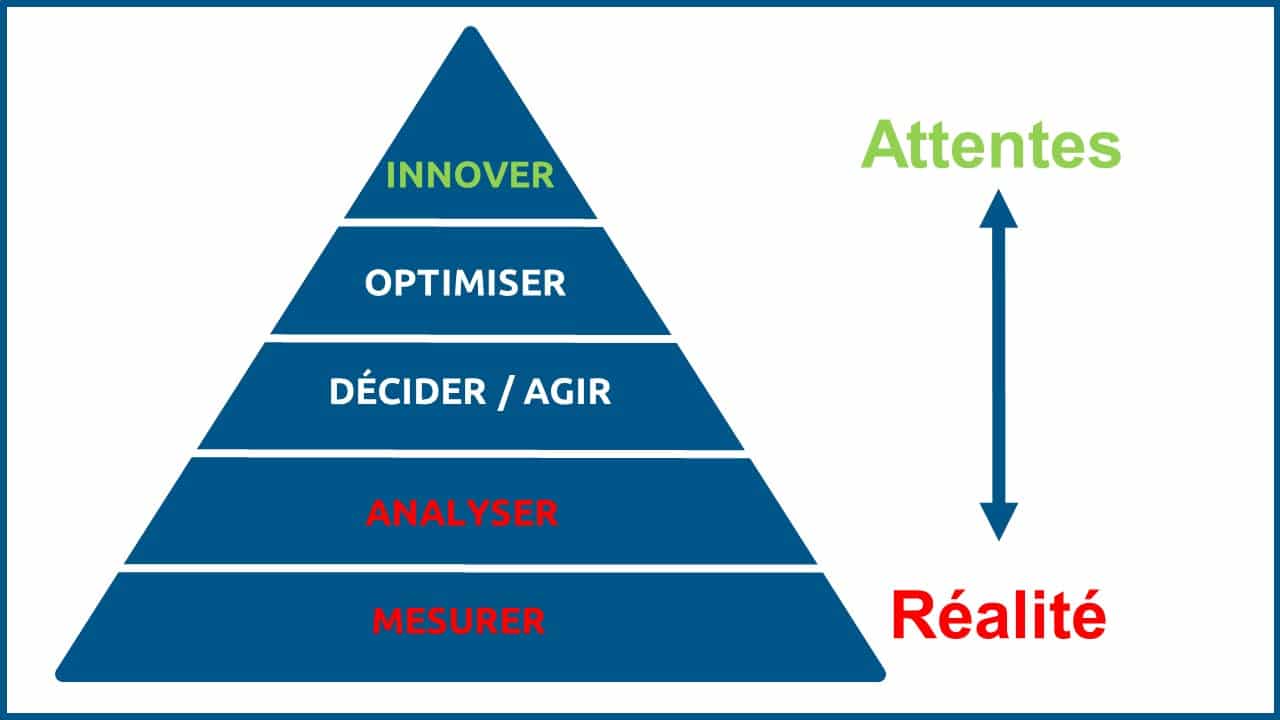 INNOVER
OPTIMISER
DÉCIDER / AGIR
ANALYSER
MESURER

Attentes
Réalité